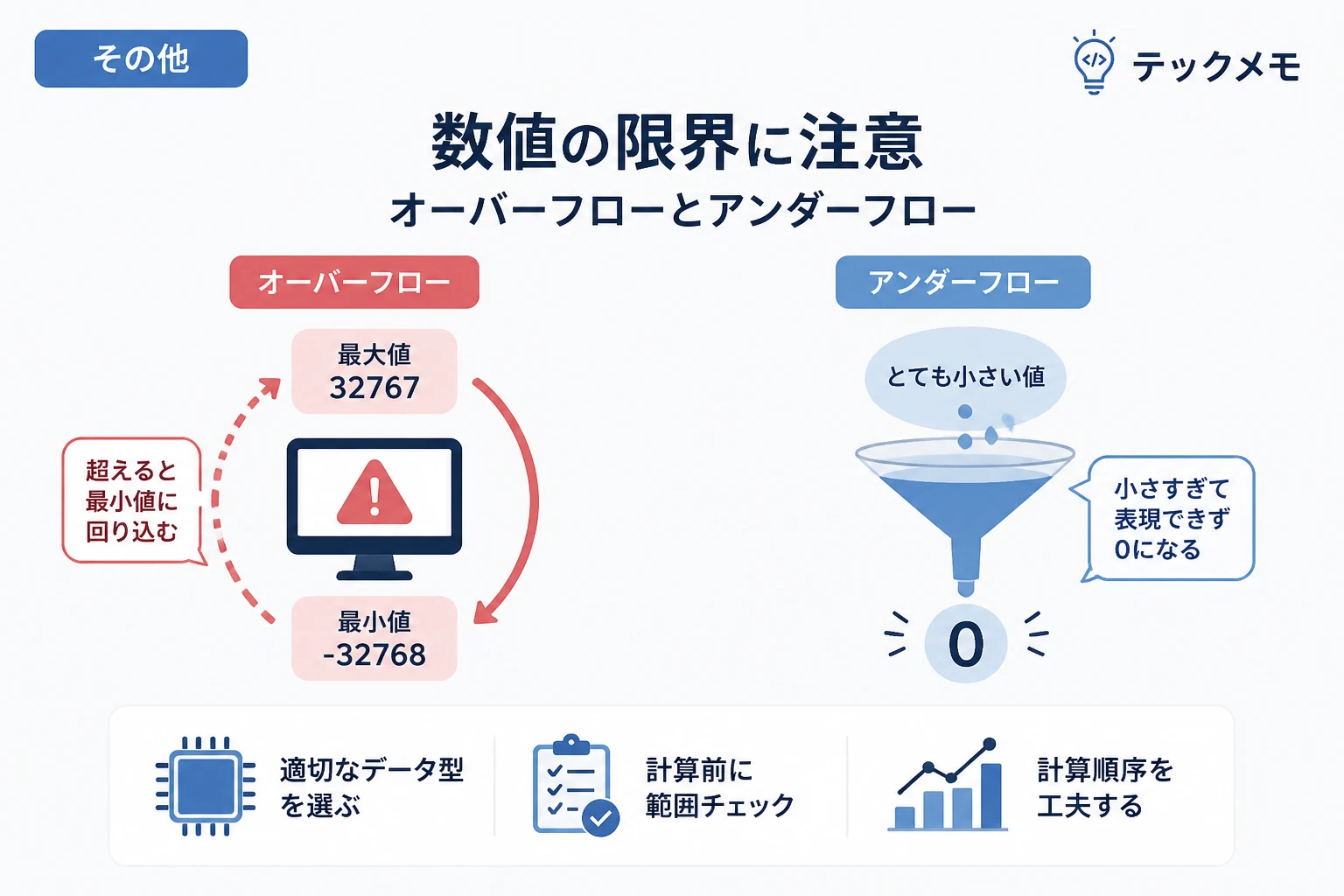 その他

</> テックメモ

数値の限界に注意
オーバーフローとアンダーフロー

オーバーフロー

最大値
32767

超えると最小値に回り込む

!

最小値
-32768

アンダーフロー

とても小さい値

小さすぎて表現できず0になる

0

適切なデータ型を選ぶ

計算前に範囲チェック

計算順序を工夫する